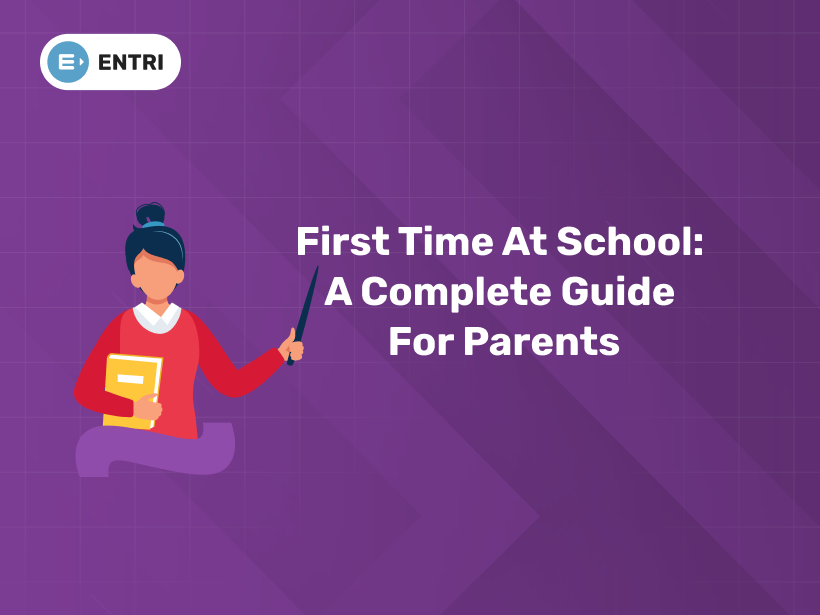 ENTRI

First Time At School: A Complete Guide For Parents